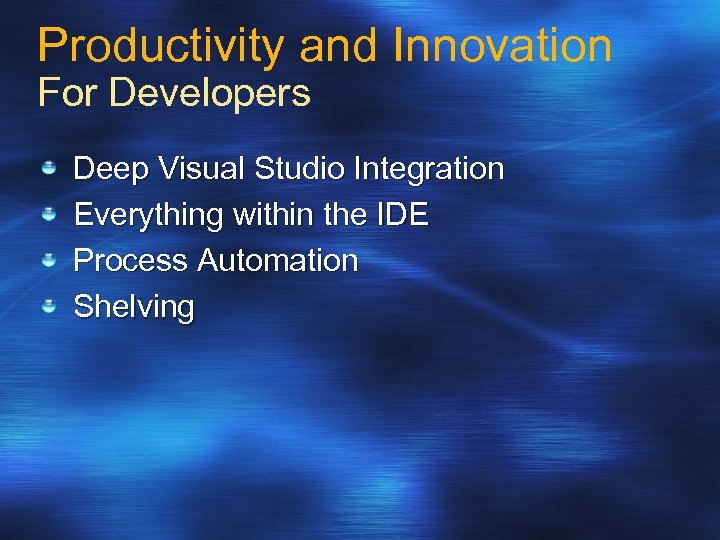 Productivity and Innovation
For Developers

Deep Visual Studio Integration
Everything within the IDE
Process Automation
Shelving